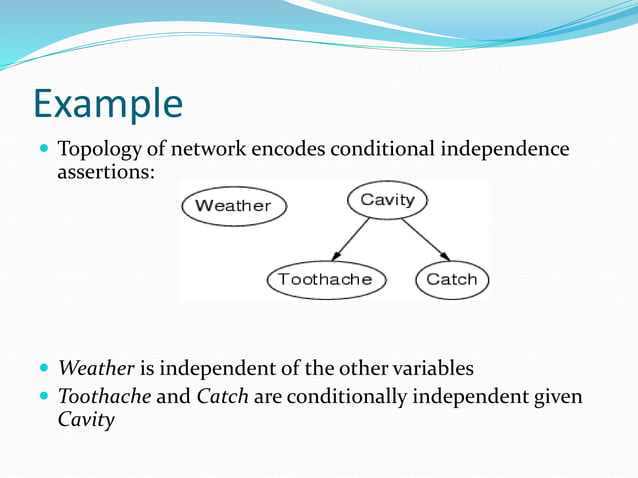 Example

Topology of network encodes conditional independence assertions:

Weather

Cavity

Toothache

Catch

Weather is independent of the other variables

Toothache and Catch are conditionally independent given Cavity